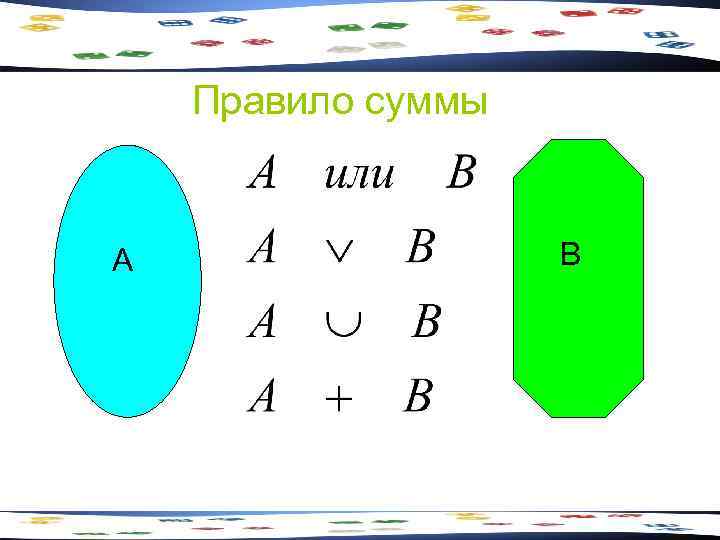 Правило суммы

A

$A$ или $B$

$A \vee B$

$A \cup B$

$A + B$

B